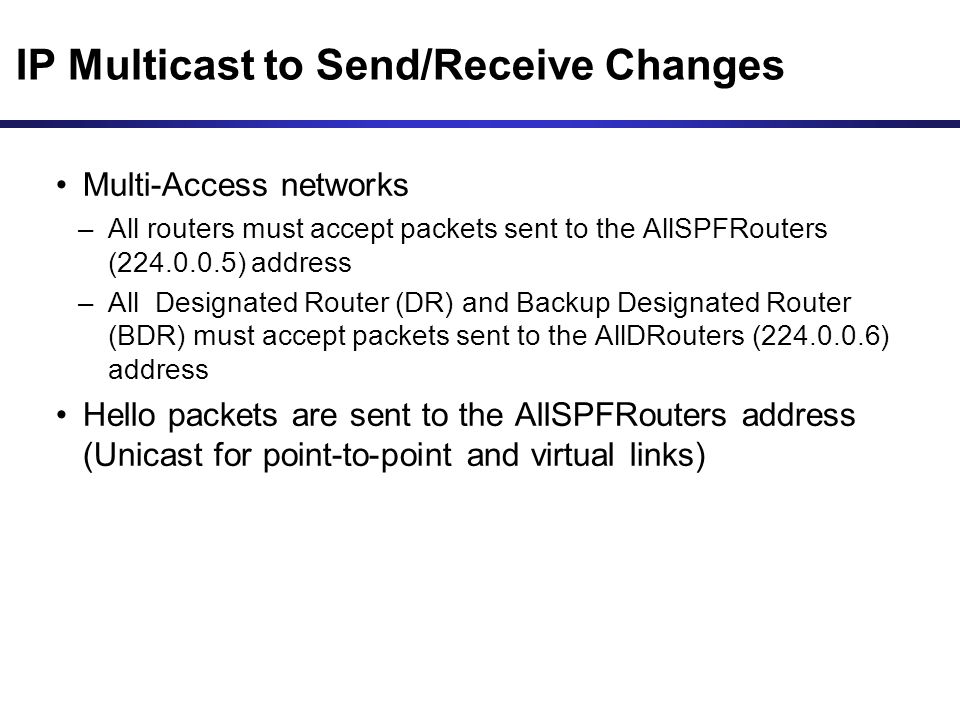 IP Multicast to Send/Receive Changes

• Multi-Access networks
– All routers must accept packets sent to the AllSPFRouters (224.0.0.5) address
– All Designated Router (DR) and Backup Designated Router (BDR) must accept packets sent to the AllDRouters (224.0.0.6) address

• Hello packets are sent to the AllSPFRouters address (Unicast for point-to-point and virtual links)